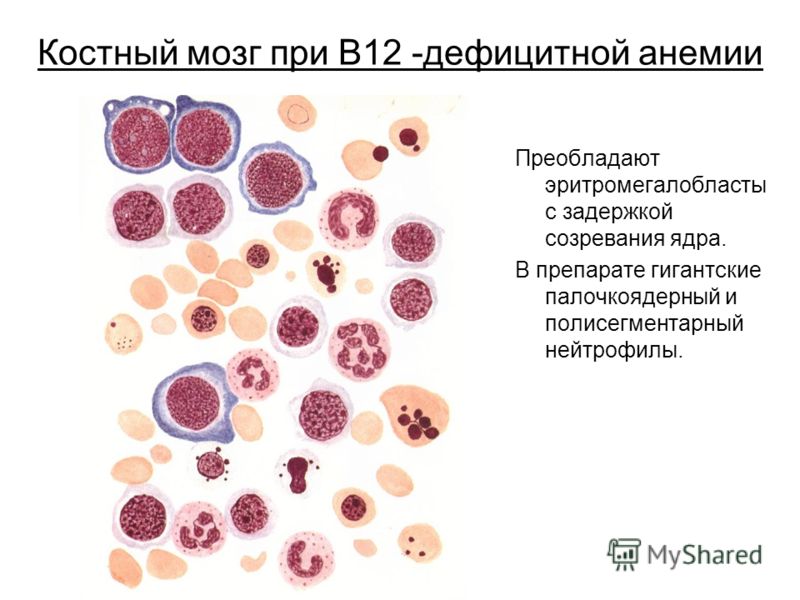 Костный мозг при В12 -дефицитной анемии

Преобладают эритромегалобласты с задержкой созревания ядра.

В препарате гигантские палочкоядерный и полисегментарный нейтрофилы.

MyShared